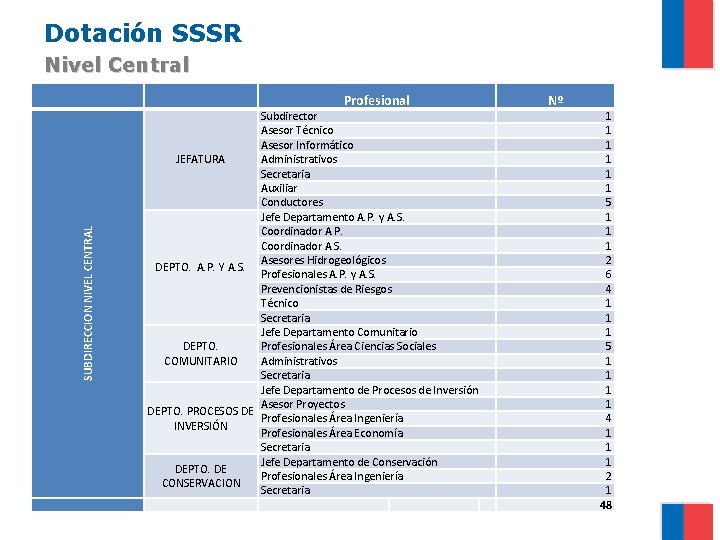 Dotación SSSR
Nivel Central

| | | Profesional | Nº |
|---|---|---|---|
| SUBDIRECCION NIVEL CENTRAL | JEFATURA | Subdirector | 1 |
| | | Asesor Técnico | 1 |
| | | Asesor Informático | 1 |
| | | Administrativos | 1 |
| | | Secretaria | 1 |
| | | Auxiliar | 1 |
| | | Conductores | 5 |
| | DEPTO. A.P. Y A.S. | Jefe Departamento A.P. y A.S. | 1 |
| | | Coordinador A.P. | 1 |
| | | Coordinador A.S. | 1 |
| | | Asesores Hidrogeológicos | 2 |
| | | Profesionales A.P. y A.S. | 6 |
| | | Prevencionistas de Riesgos | 4 |
| | | Técnico | 1 |
| | | Secretaria | 1 |
| | DEPTO. COMUNITARIO | Jefe Departamento Comunitario | 1 |
| | | Profesionales Área Ciencias Sociales | 5 |
| | | Administrativos | 1 |
| | | Secretaria | 1 |
| | DEPTO. PROCESOS DE INVERSIÓN | Jefe Departamento de Procesos de Inversión | 1 |
| | | Asesor Proyectos | 1 |
| | | Profesionales Área Ingeniería | 4 |
| | | Profesionales Área Economía | 1 |
| | | Secretaria | 1 |
| | DEPTO. DE CONSERVACION | Jefe Departamento de Conservación | 1 |
| | | Profesionales Área Ingeniería | 2 |
| | | Secretaria | 1 |
| | | | 48 |